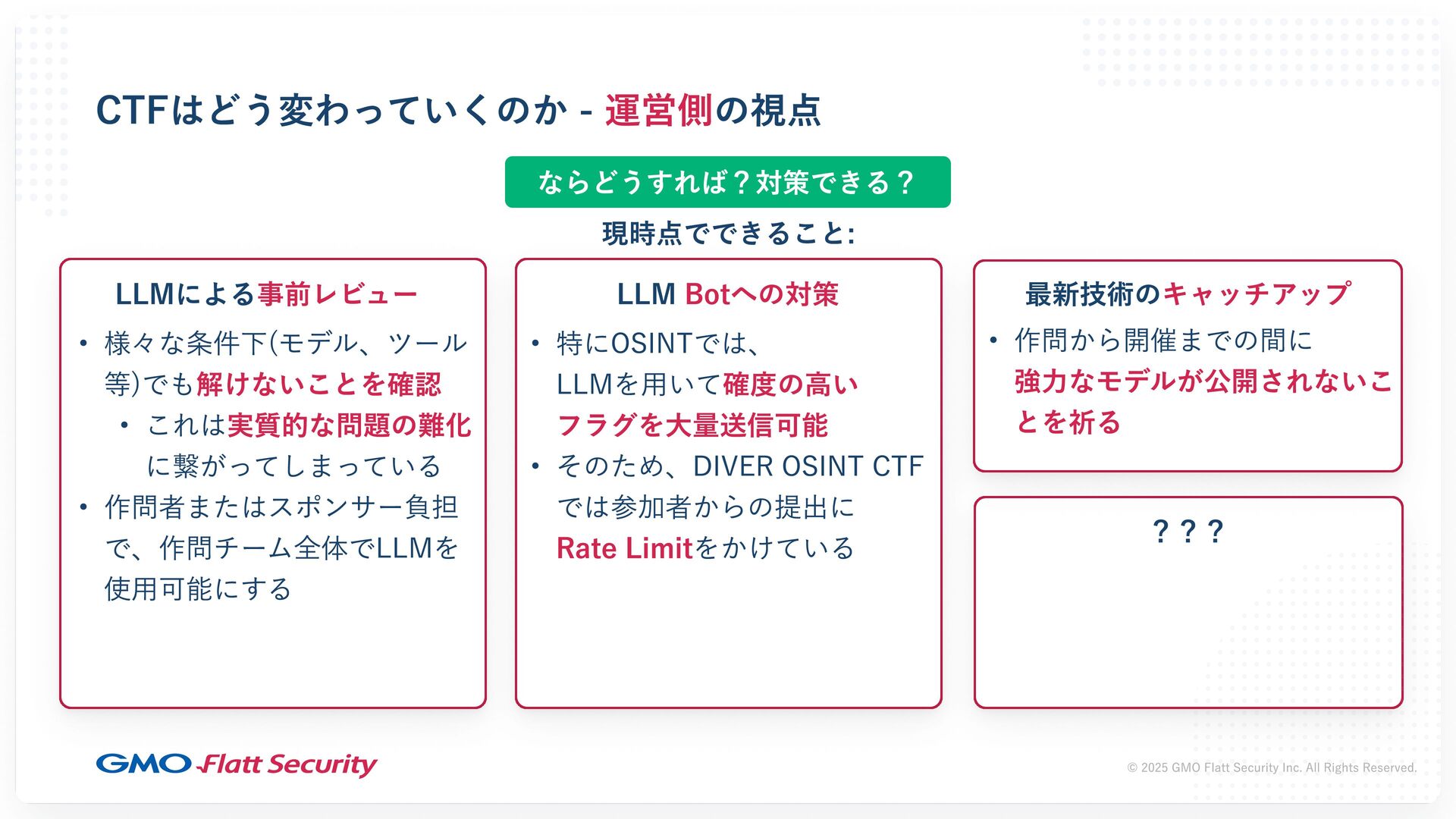 CTFはどう変わっていくのか - 運営側の視点

ならどうすれば？対策できる？

現時点でできること:

LLMによる事前レビュー

• 様々な条件下(モデル、ツール等)でも解けないことを確認
  • これは実質的な問題の難化に繋がってしまっている
• 作問者またはスポンサー負担で、作問チーム全体でLLMを使用可能にする

LLM Botへの対策

• 特にOSINTでは、LLMを用いて確度の高いフラグを大量送信可能
• そのため、DIVER OSINT CTFでは参加者からの提出にRate Limitをかけている

最新技術のキャッチアップ

• 作問から開催までの間に強力なモデルが公開されないことを祈る

？？？

GMO Flatt Security

© 2025 GMO Flatt Security Inc. All Rights Reserved.